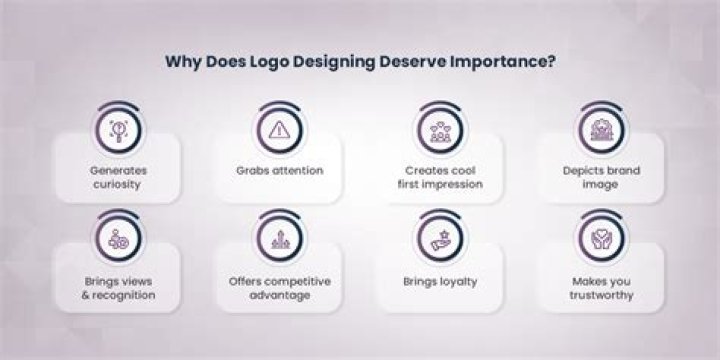 Why Does Logo Designing Deserve Importance?

Generates curiosity

Grabs attention

Creates cool first impression

Depicts brand image

Brings views & recognition

Offers competitive advantage

Brings loyalty

Makes you trustworthy